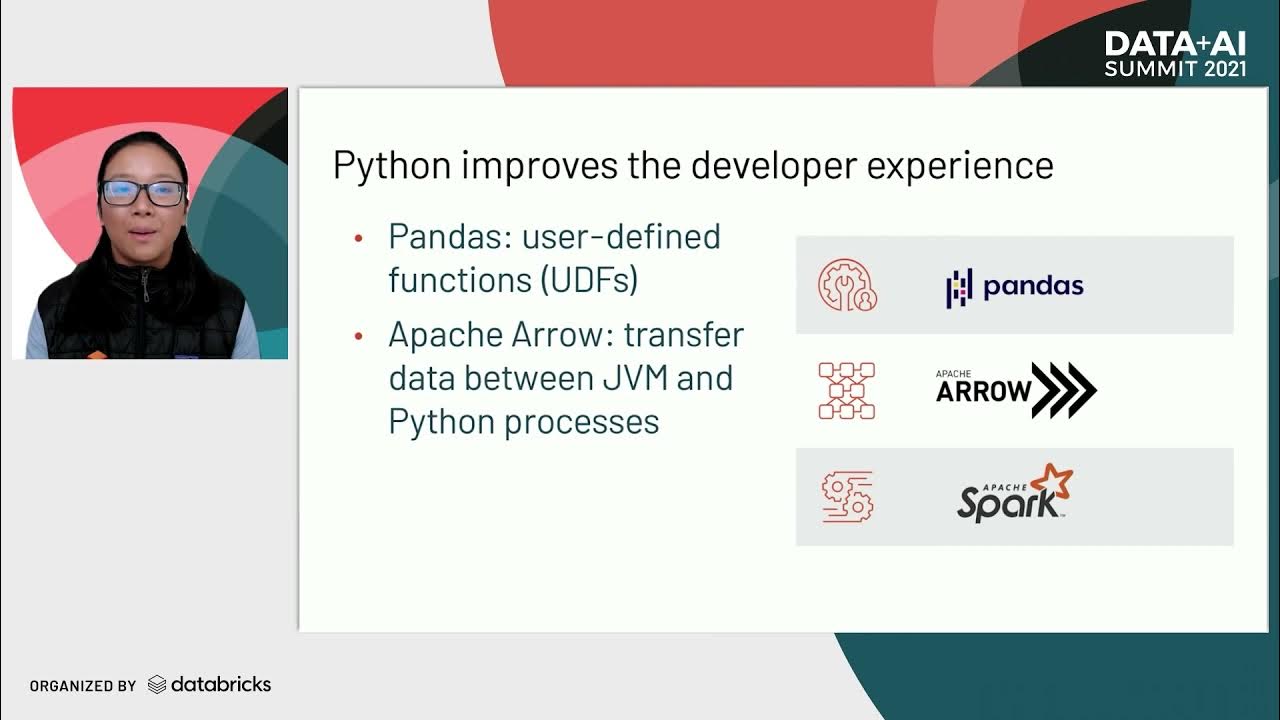 DATA+AI
SUMMIT 2021

Python improves the developer experience

• Pandas: user-defined functions (UDFs)
• Apache Arrow: transfer data between JVM and Python processes

pandas

APACHE
ARROW

APACHE
Spark

ORGANIZED BY databricks